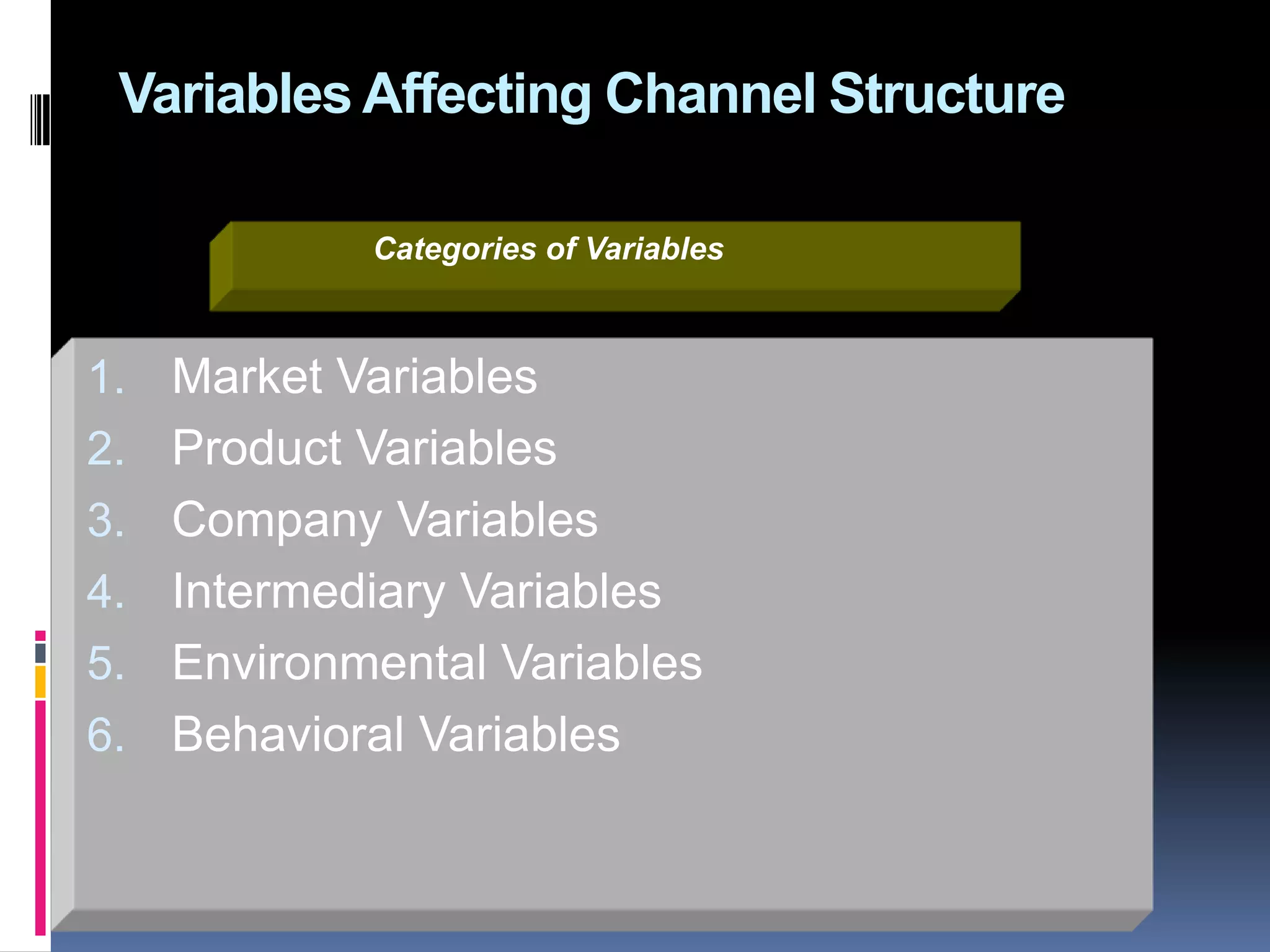 Variables Affecting Channel Structure

Categories of Variables

1. Market Variables
2. Product Variables
3. Company Variables
4. Intermediary Variables
5. Environmental Variables
6. Behavioral Variables